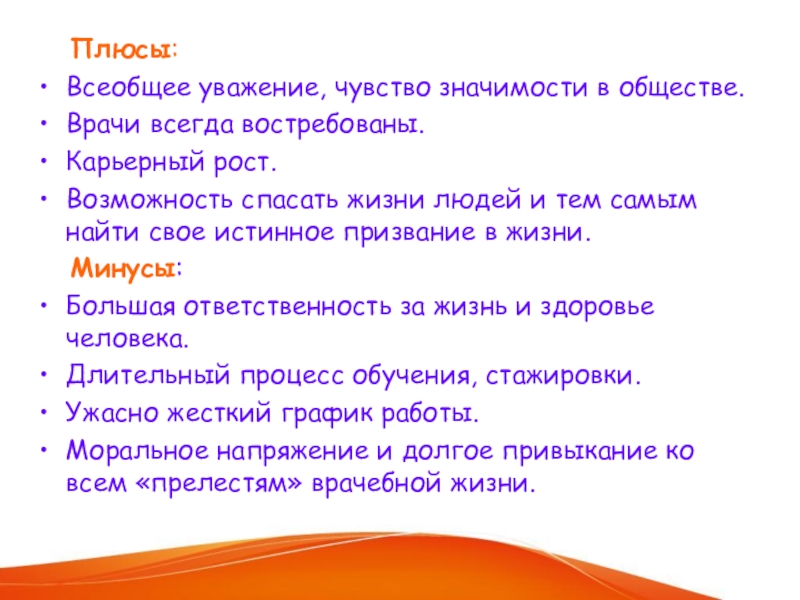 Плюсы:

• Всеобщее уважение, чувство значимости в обществе.
• Врачи всегда востребованы.
• Карьерный рост.
• Возможность спасать жизни людей и тем самым найти свое истинное призвание в жизни.

Минусы:

• Большая ответственность за жизнь и здоровье человека.
• Длительный процесс обучения, стажировки.
• Ужасно жесткий график работы.
• Моральное напряжение и долгое привыкание ко всем «прелестям» врачебной жизни.